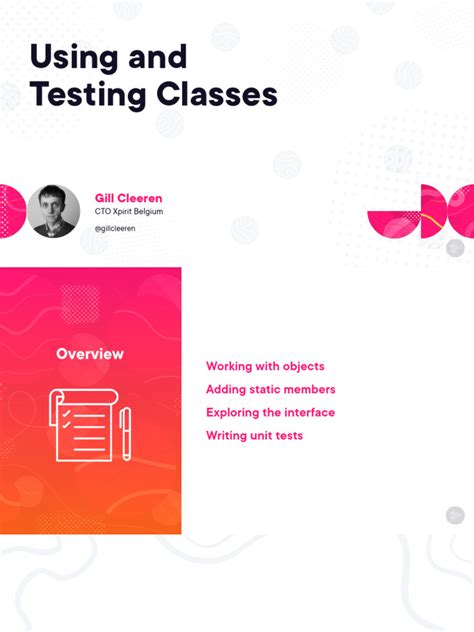 Using and Testing Classes

Gill Cleeren
CTO Xpirit Belgium
@gillcleeren

Overview

Working with objects
Adding static members
Exploring the interface
Writing unit tests